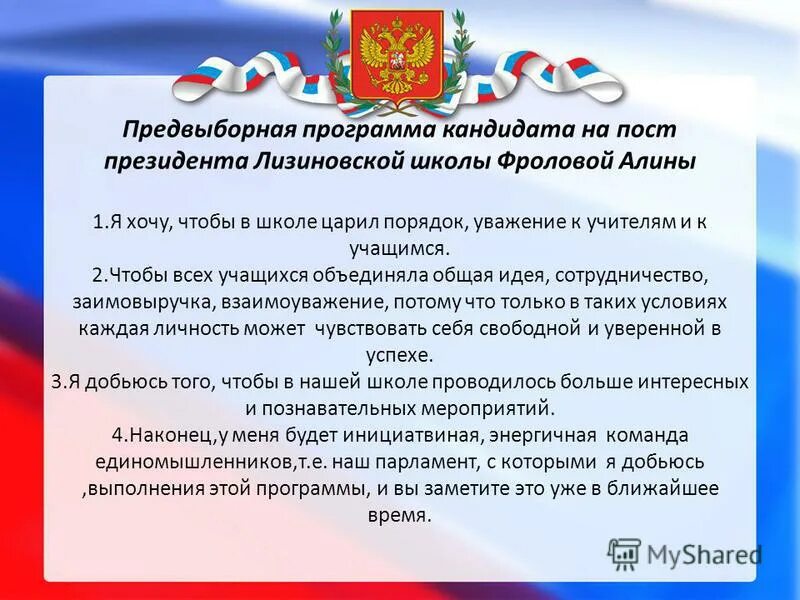 Предвыборная программа кандидата на пост президента Лизиновской школы Фроловой Алины

1.Я хочу, чтобы в школе царил порядок, уважение к учителям и к учащимся.
2.Чтобы всех учащихся объединяла общая идея, сотрудничество, заимовыручка, взаимоуважение, потому что только в таких условиях каждая личность может чувствовать себя свободной и уверенной в успехе.
3.Я добьюсь того, чтобы в нашей школе проводилось больше интересных и познавательных мероприятий.
4.Наконец,у меня будет инициатвиная, энергичная команда единомышленников,т.е. наш парламент, с которыми я добьюсь ,выполнения этой программы, и вы заметите это уже в ближайшее время.

MyShared